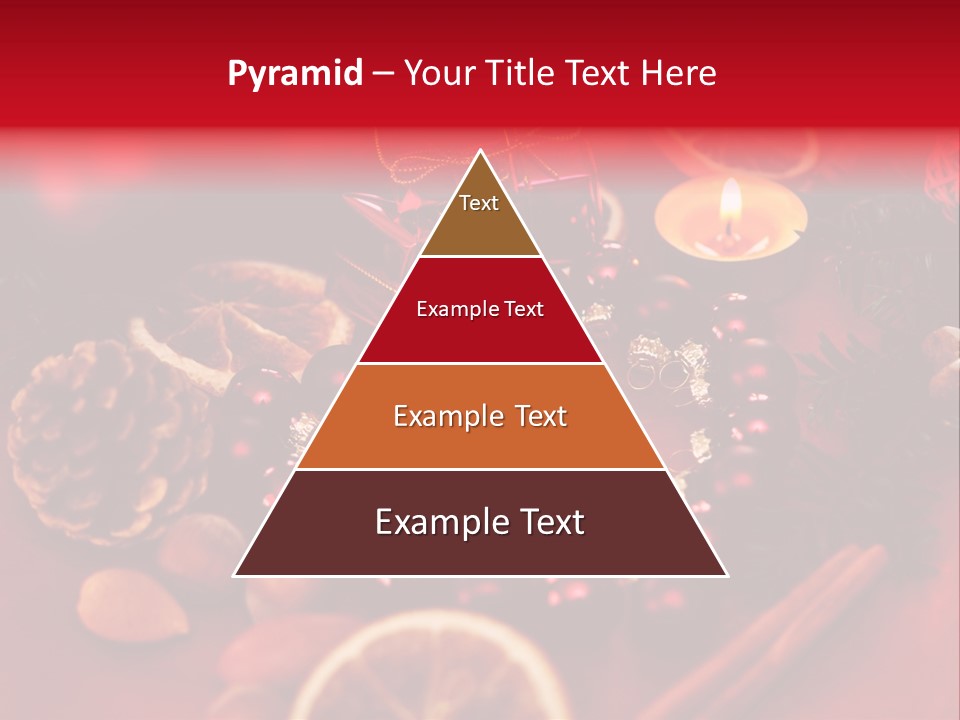 Pyramid – Your Title Text Here

Text

Example Text

Example Text

Example Text